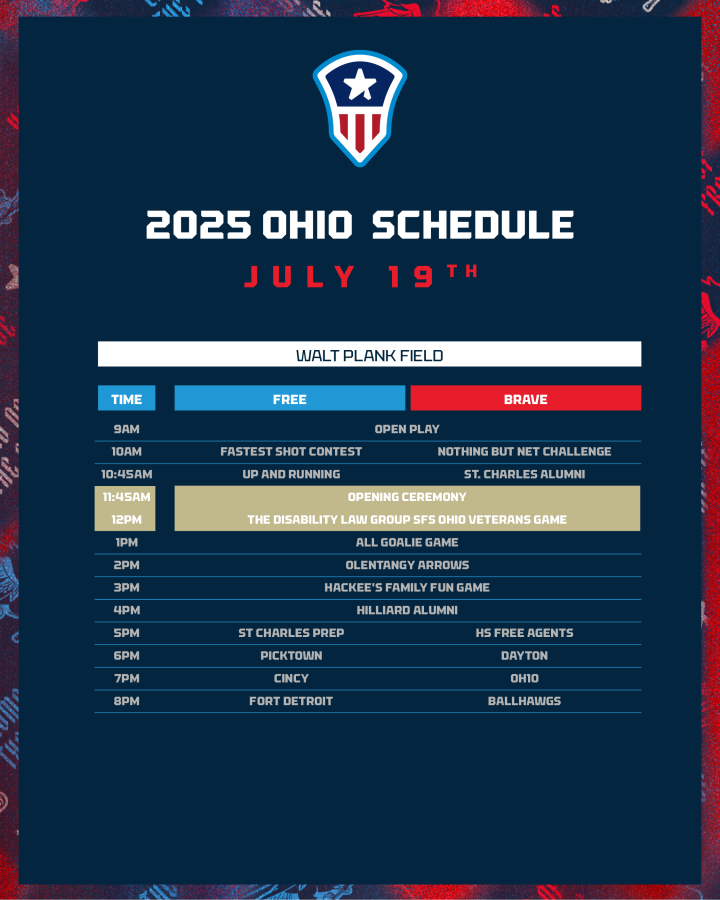 2025 OHIO SCHEDULE

JULY 19TH

WALT PLANK FIELD

| TIME | FREE | BRAVE |
|---|---|---|
| 9AM | OPEN PLAY | |
| 10AM | FASTEST SHOT CONTEST | NOTHING BUT NET CHALLENGE |
| 10:45AM | UP AND RUNNING | ST. CHARLES ALUMNI |
| 11:45AM | OPENING CEREMONY | |
| 12PM | THE DISABILITY LAW GROUP SFS OHIO VETERANS GAME | |
| 1PM | ALL GOALIE GAME | |
| 2PM | OLENTANGY ARROWS | |
| 3PM | HACKEE'S FAMILY FUN GAME | |
| 4PM | HILLIARD ALUMNI | |
| 5PM | ST CHARLES PREP | HS FREE AGENTS |
| 6PM | PICKTOWN | DAYTON |
| 7PM | CINCY | OHIO |
| 8PM | FORT DETROIT | BALLHAWGS |